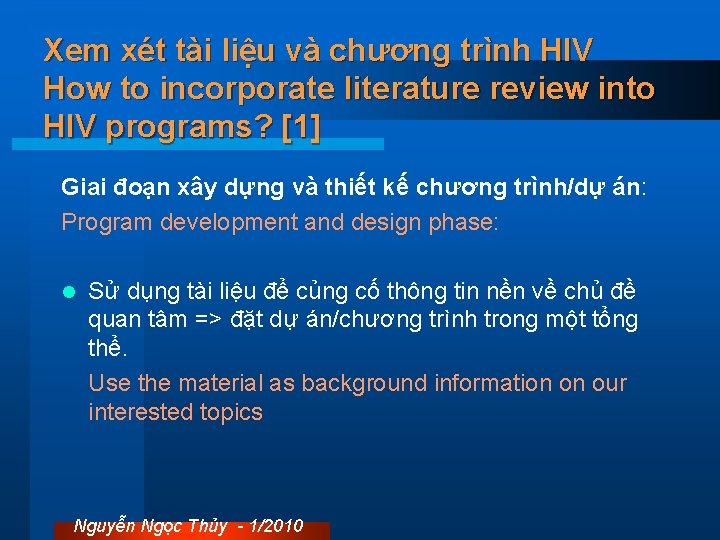 Xem xét tài liệu và chương trình HIV
How to incorporate literature review into HIV programs? [1]

Giai đoạn xây dựng và thiết kế chương trình/dự án:
Program development and design phase:

Sử dụng tài liệu để củng cố thông tin nền về chủ đề quan tâm => đặt dự án/chương trình trong một tổng thể.

Use the material as background information on our interested topics

Nguyễn Ngọc Thủy - 1/2010